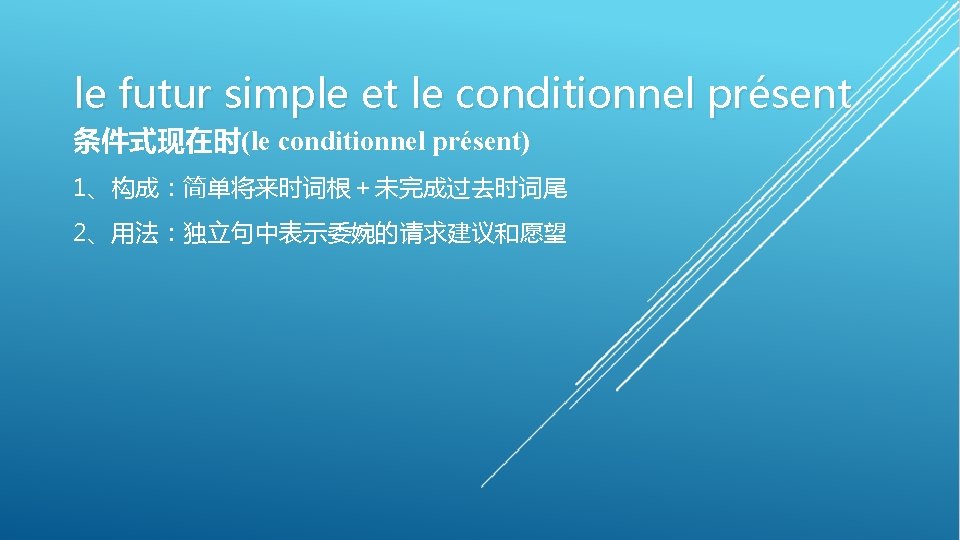 le futur simple et le conditionnel présent

条件式现在时(le conditionnel présent)

1、构成：简单将来时词根＋未完成过去时词尾

2、用法：独立句中表示委婉的请求建议和愿望